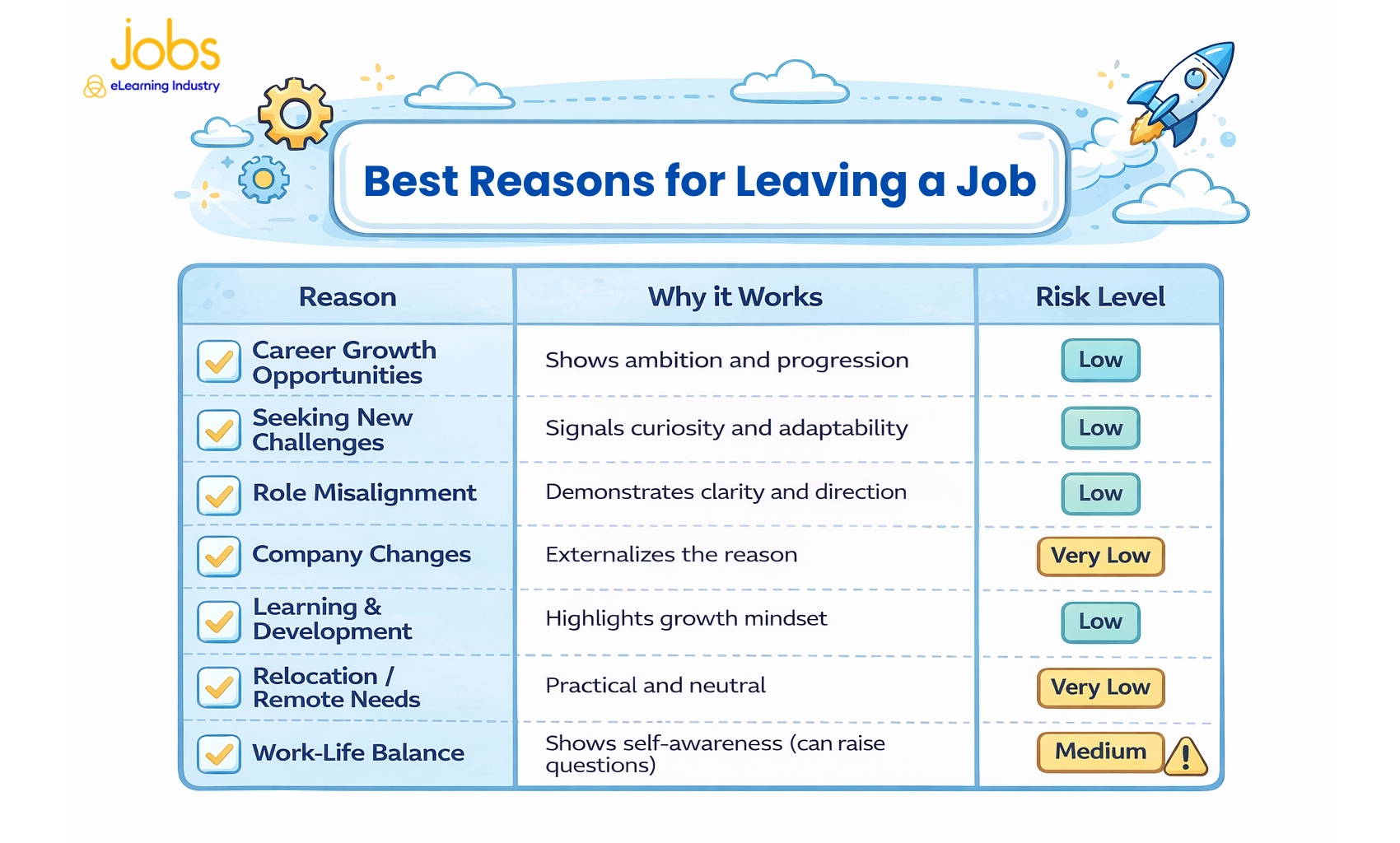 Jobs
eLearning Industry

Best Reasons for Leaving a Job

| Reason | Why it Works | Risk Level |
|---|---|---|
| Career Growth Opportunities | Shows ambition and progression | Low |
| Seeking New Challenges | Signals curiosity and adaptability | Low |
| Role Misalignment | Demonstrates clarity and direction | Low |
| Company Changes | Externalizes the reason | Very Low |
| Learning & Development | Highlights growth mindset | Low |
| Relocation / Remote Needs | Practical and neutral | Very Low |
| Work-Life Balance | Shows self-awareness (can raise questions) | Medium |